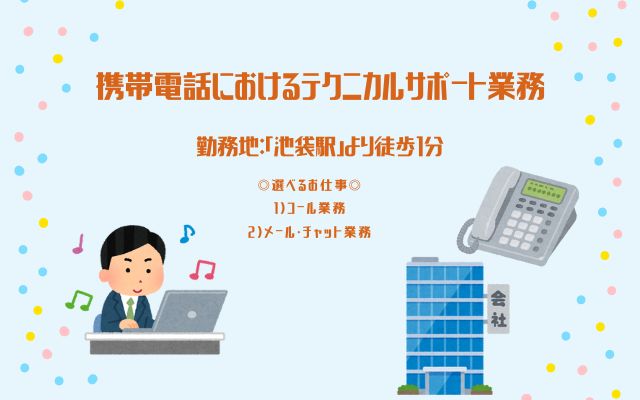 携帯電話におけるテクニカルサポート業務

勤務地:「池袋駅」より徒歩1分

◎選べるお仕事◎
1)コール業務
2)メール・チャット業務

会社